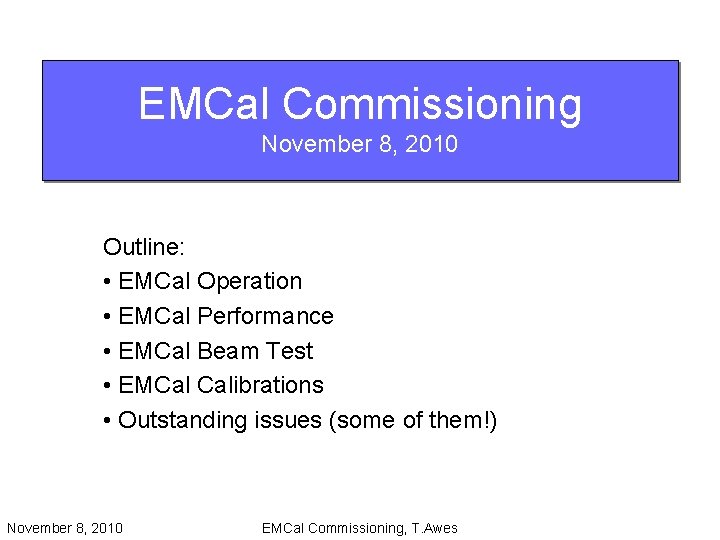 EMCal Commissioning
November 8, 2010

Outline:
• EMCal Operation
• EMCal Performance
• EMCal Beam Test
• EMCal Calibrations
• Outstanding issues (some of them!)

November 8, 2010

EMCal Commissioning, T.Awes